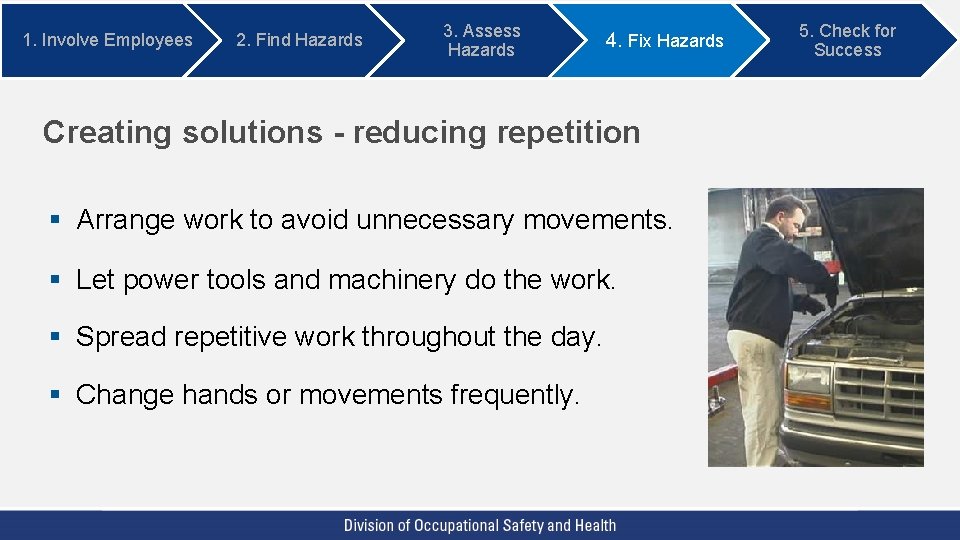 1. Involve Employees

2. Find Hazards

3. Assess Hazards

4. Fix Hazards

5. Check for Success

Creating solutions - reducing repetition

▪ Arrange work to avoid unnecessary movements.

▪ Let power tools and machinery do the work.

▪ Spread repetitive work throughout the day.

▪ Change hands or movements frequently.

Division of Occupational Safety and Health